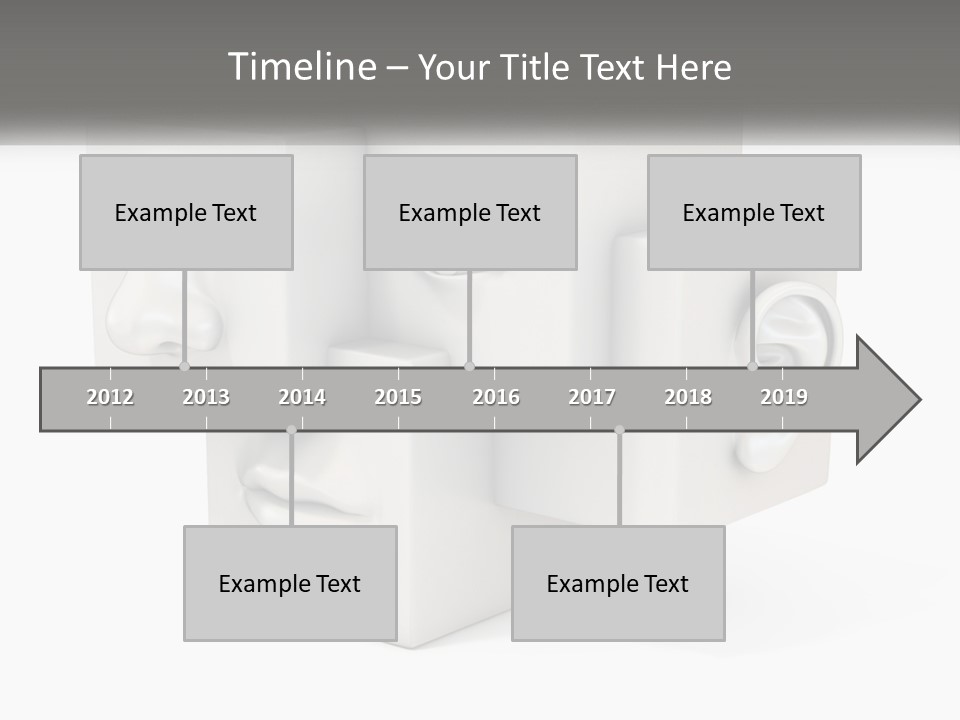 Timeline – Your Title Text Here

Example Text

Example Text

Example Text

2012 2013 2014 2015 2016 2017 2018 2019

Example Text

Example Text